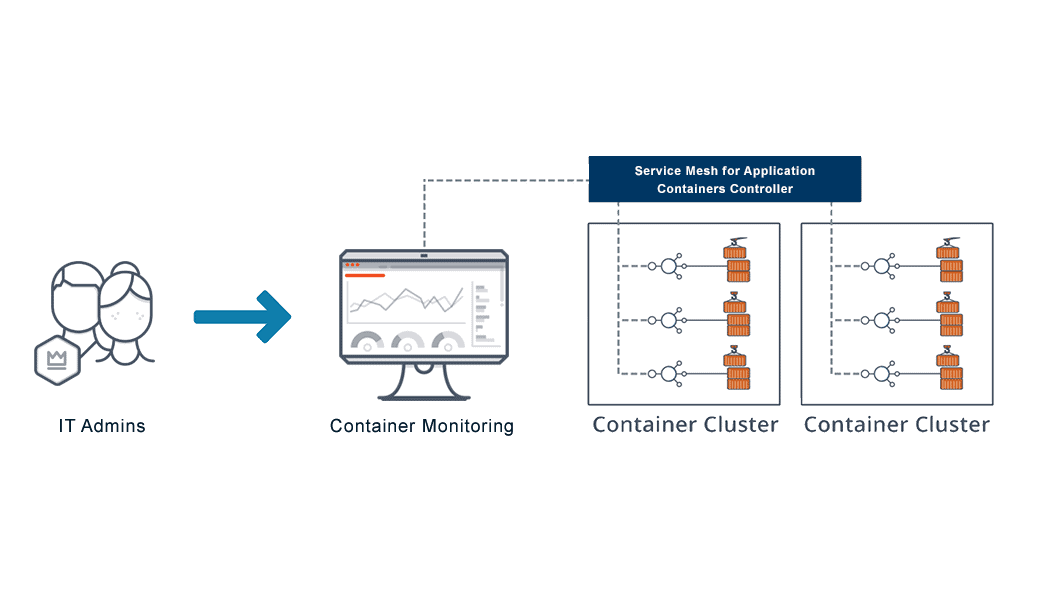 Service Mesh for Application Containers Controller

IT Admins

Container Monitoring

Container Cluster

Container Cluster